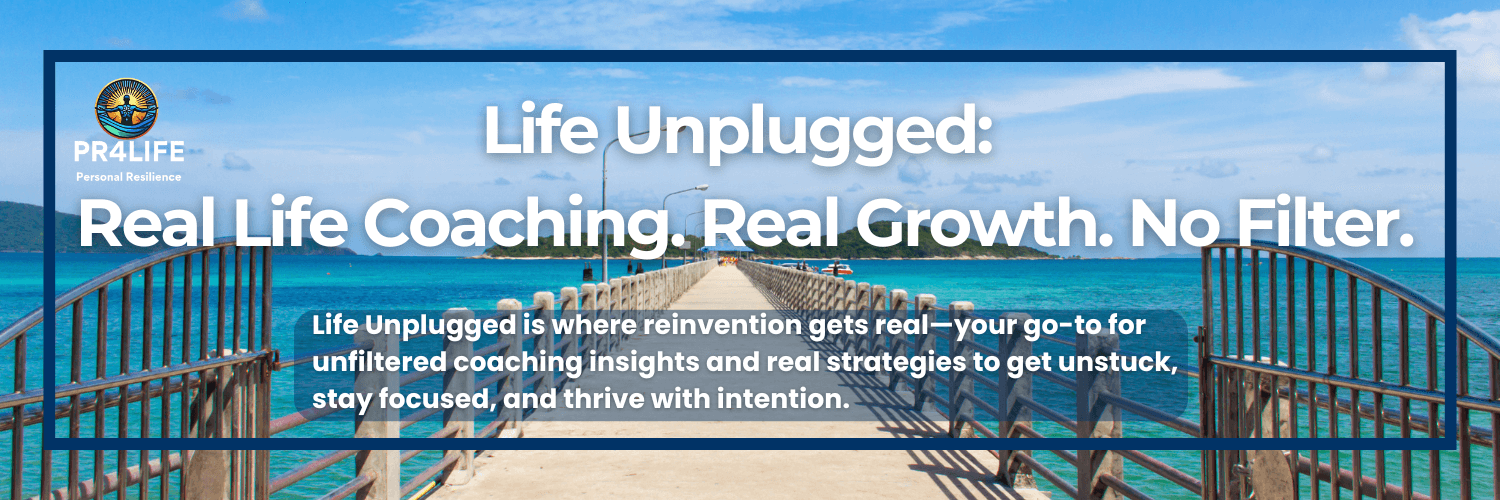 PR4LIFE
Personal Resilience

Life Unplugged:
Real Life Coaching. Real Growth. No Filter.

Life Unplugged is where reinvention gets real—your go-to for unfiltered coaching insights and real strategies to get unstuck, stay focused, and thrive with intention.